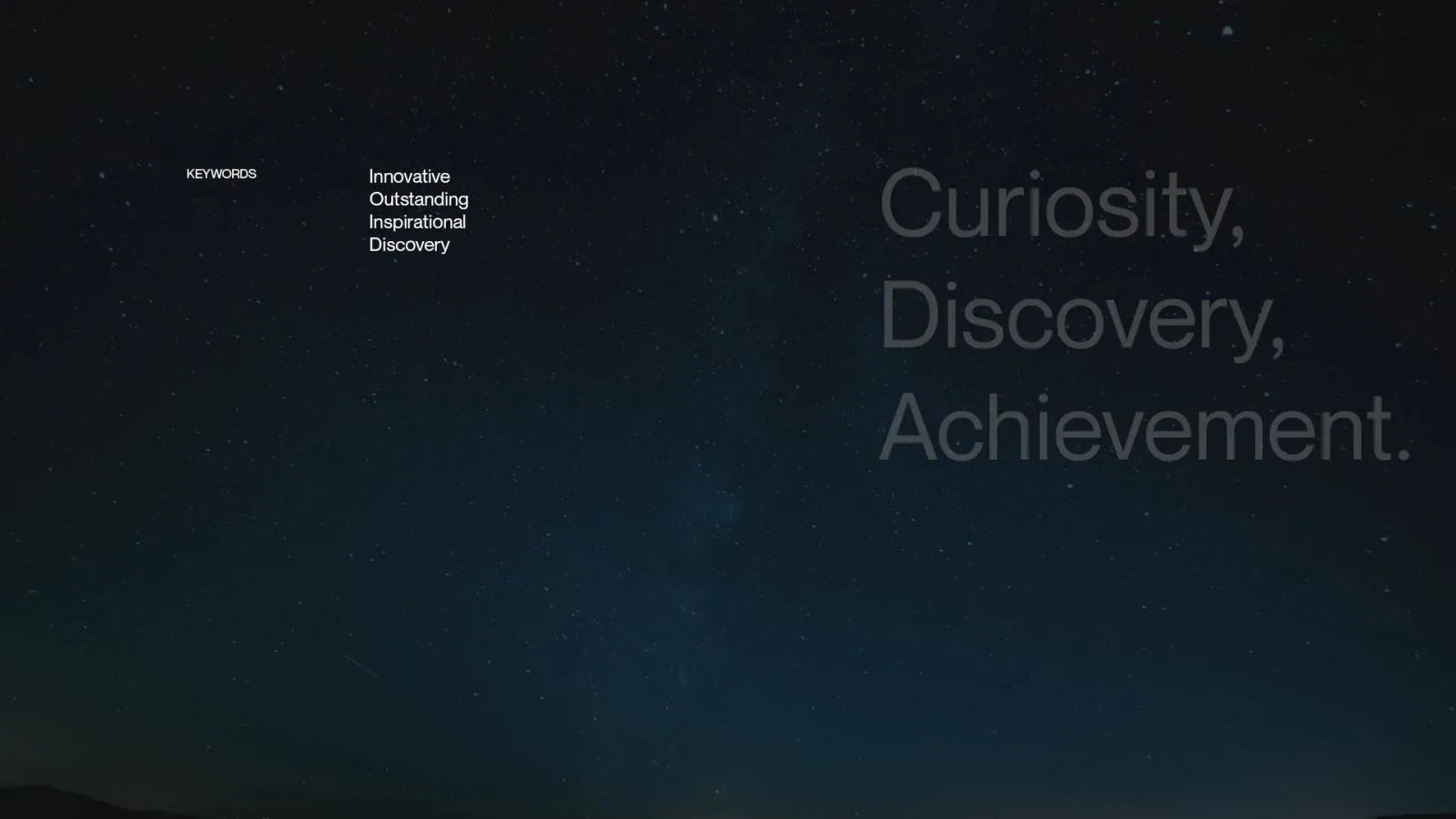 KEYWORDS

Innovative
Outstanding
Inspirational
Discovery

Curiosity,
Discovery,
Achievement.